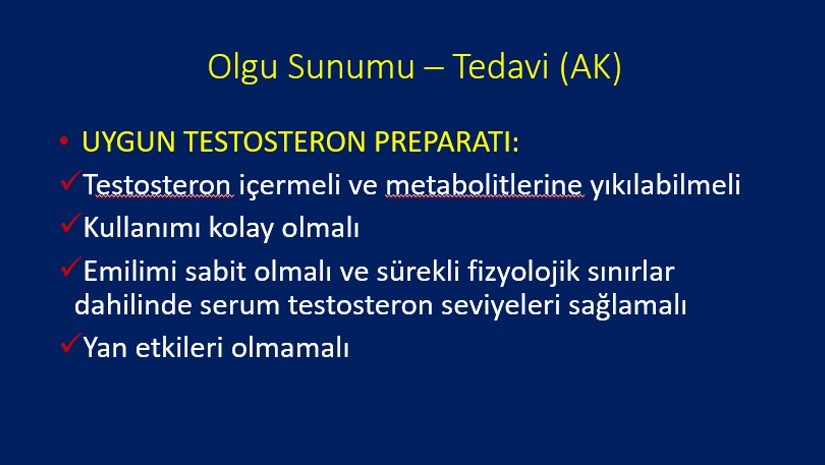 Olgu Sunumu – Tedavi (AK)

• UYGUN TESTOSTERON PREPARATI:

✓Testosteron içermeli ve metabolitlerine yıkılabilmeli

✓Kullanımı kolay olmalı

✓Emilimi sabit olmalı ve sürekli fizyolojik sınırlar dahilinde serum testosteron seviyeleri sağlamalı

✓Yan etkileri olmamalı